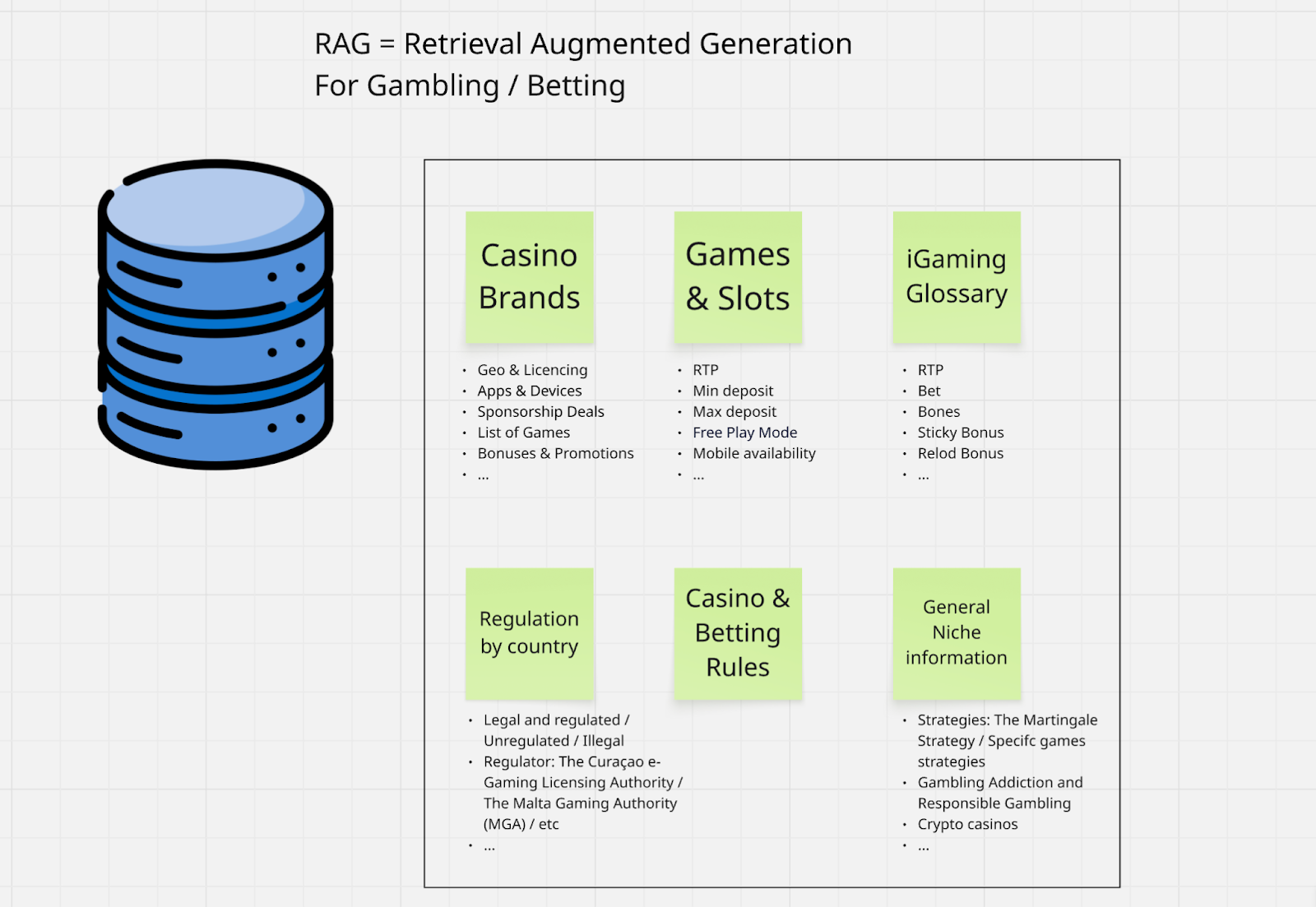 RAG = Retrieval Augmented Generation
For Gambling / Betting

Casino Brands

- Geo & Licencing
- Apps & Devices
- Sponsorship Deals
- List of Games
- Bonuses & Promotions
- ...

Games & Slots

- RTP
- Min deposit
- Max deposit
- Free Play Mode
- Mobile availability
- ...

iGaming Glossary

- RTP
- Bet
- Bones
- Sticky Bonus
- Relod Bonus
- ...

Regulation by country

- Legal and regulated / Unregulated / Illegal
- Regulator: The Curaçao e-Gaming Licensing Authority / The Malta Gaming Authority (MGA) / etc
- ...

Casino & Betting Rules

General Niche information

- Strategies: The Martingale Strategy / Specifc games strategies
- Gambling Addiction and Responsible Gambling
- Crypto casinos
- ...